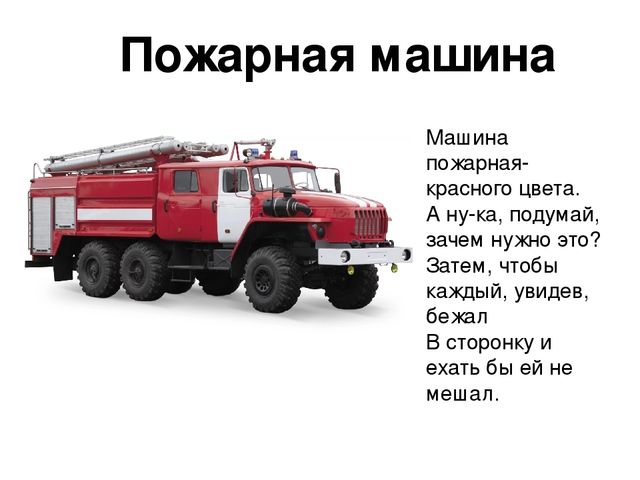 Пожарная машина

Машина пожарная- красного цвета.
А ну-ка, подумай, зачем нужно это?
Затем, чтобы каждый, увидев, бежал
В сторонку и ехать бы ей не мешал.